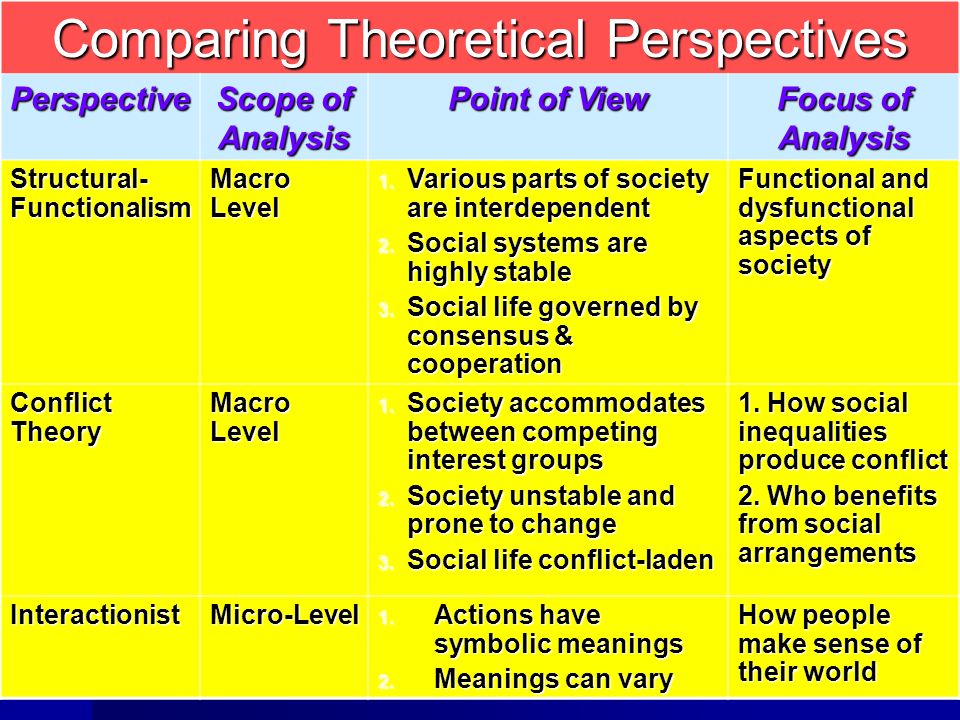 Comparing Theoretical Perspectives

| Perspective | Scope of Analysis | Point of View | Focus of Analysis |
|---|---|---|---|
| Structural-Functionalism | Macro Level | 1. Various parts of society are interdependent 2. Social systems are highly stable 3. Social life governed by consensus & cooperation | Functional and dysfunctional aspects of society |
| Conflict Theory | Macro Level | 1. Society accommodates between competing interest groups 2. Society unstable and prone to change 3. Social life conflict-laden | 1. How social inequalities produce conflict 2. Who benefits from social arrangements |
| Interactionist | Micro-Level | 1. Actions have symbolic meanings 2. Meanings can vary | How people make sense of their world |